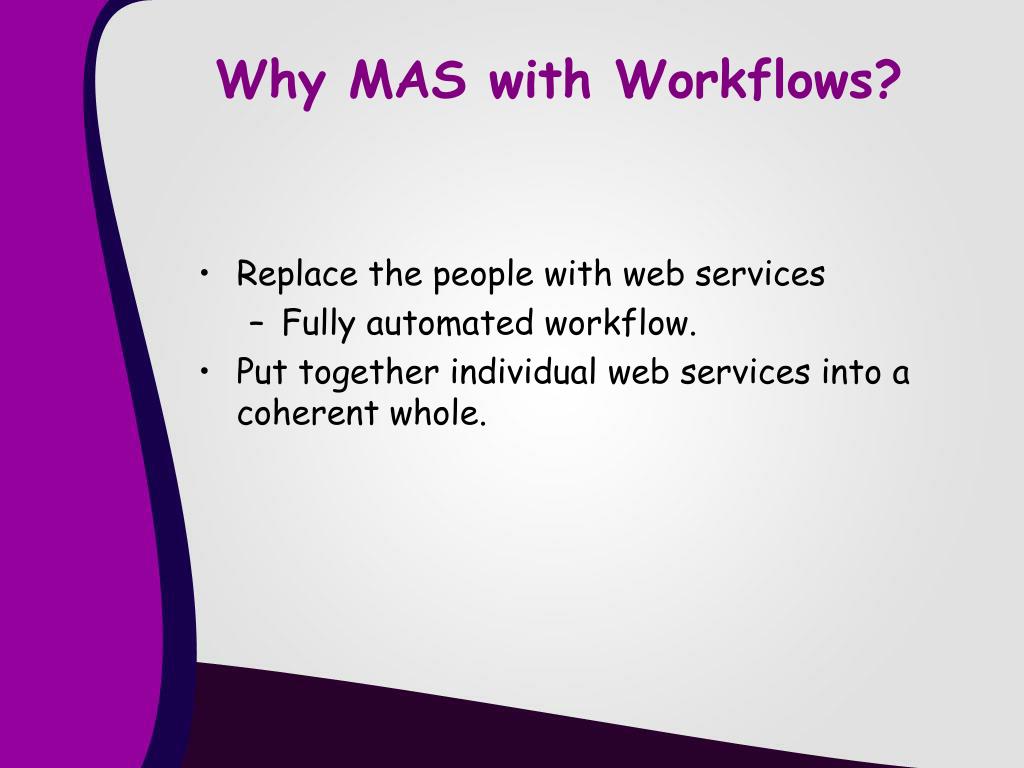 Why MAS with Workflows?

• Replace the people with web services
– Fully automated workflow.
• Put together individual web services into a coherent whole.